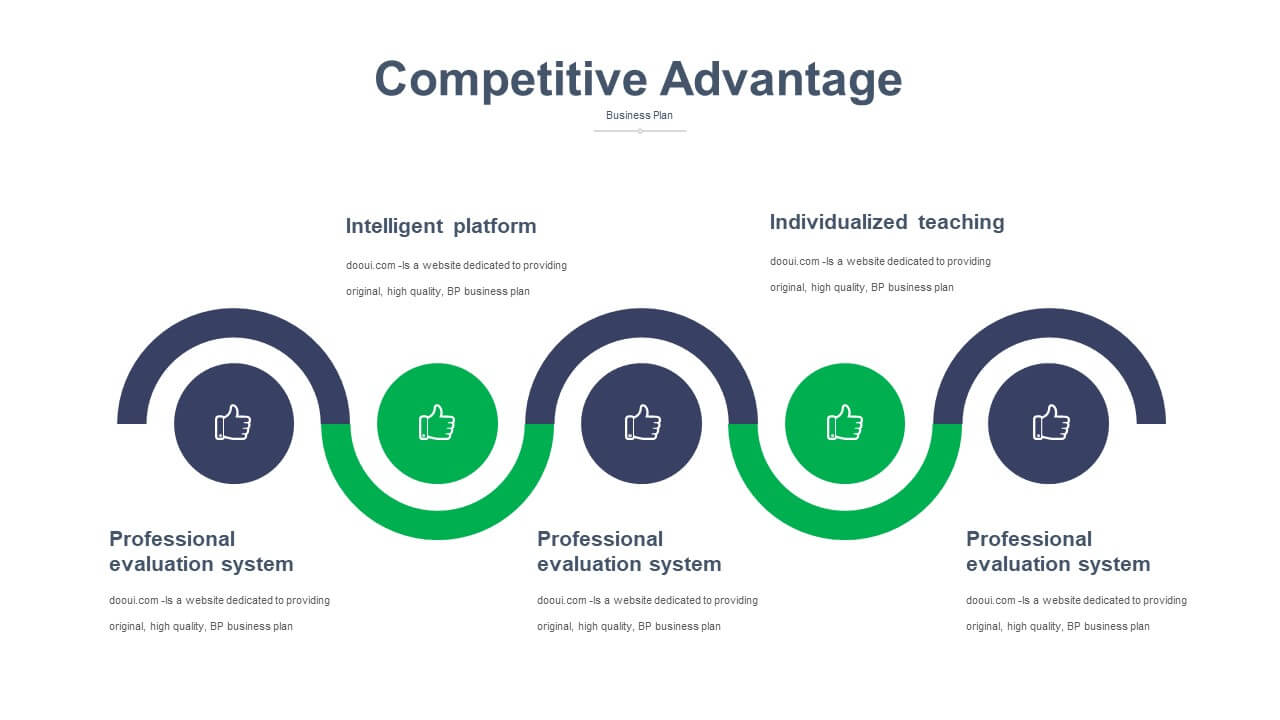 Competitive Advantage

Business Plan

Intelligent platform

dooui.com -Is a website dedicated to providing original, high quality, BP business plan

Individualized teaching

dooui.com -Is a website dedicated to providing original, high quality, BP business plan

Professional evaluation system

dooui.com -Is a website dedicated to providing original, high quality, BP business plan

Professional evaluation system

dooui.com -Is a website dedicated to providing original, high quality, BP business plan

Professional evaluation system

dooui.com -Is a website dedicated to providing original, high quality, BP business plan